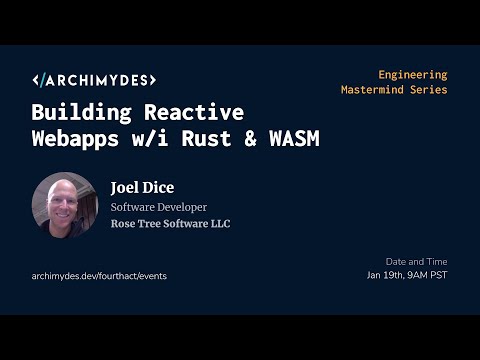 </ARCHIMYDES>

Engineering Mastermind Series

Building Reactive Webapps w/i Rust & WASM

Joel Dice
Software Developer
Rose Tree Software LLC

archimydes.dev/fourthact/events

Date and Time
Jan 19th, 9AM PST